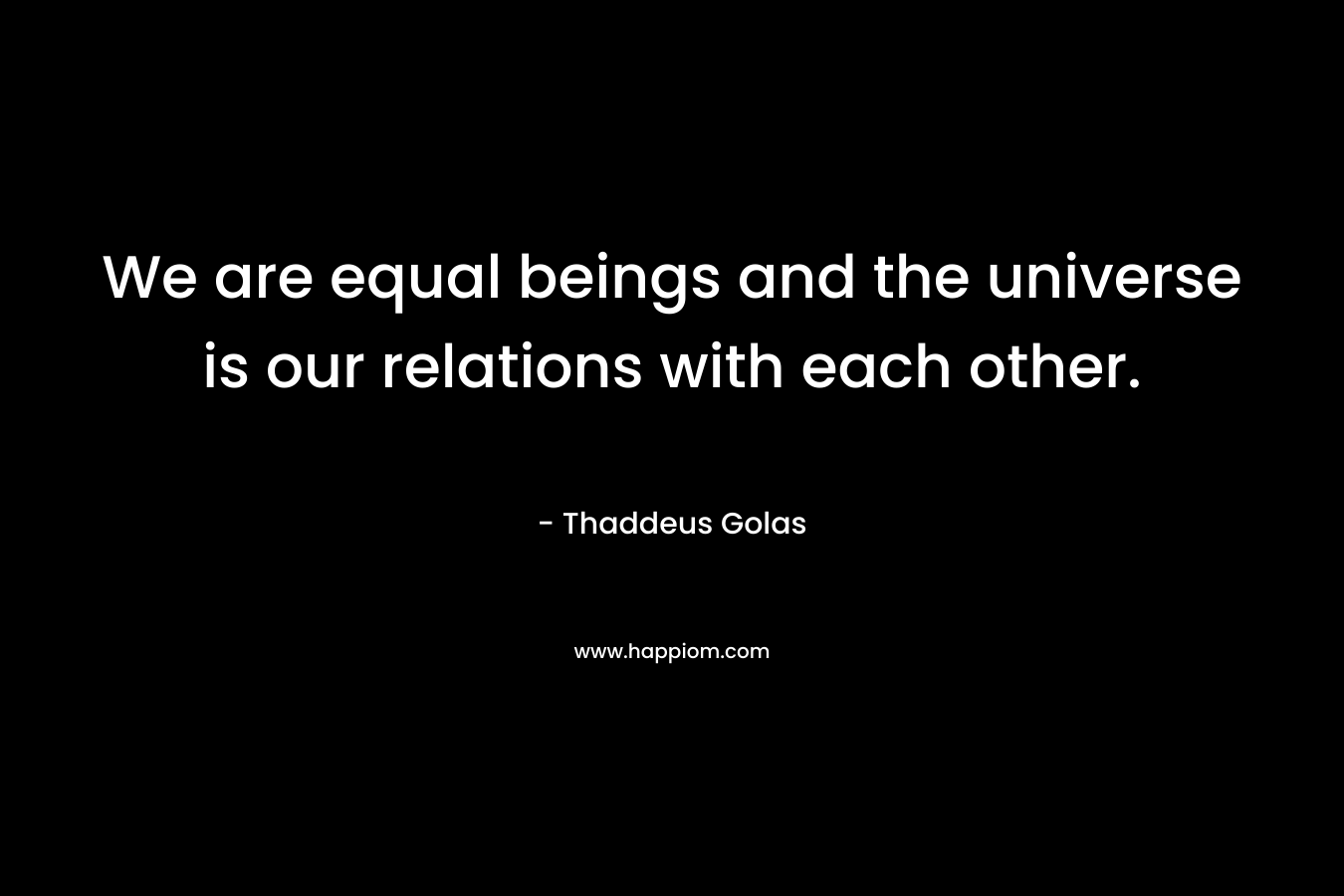 We are equal beings and the universe is our relations with each other.

- Thaddeus Golas

www.happiom.com